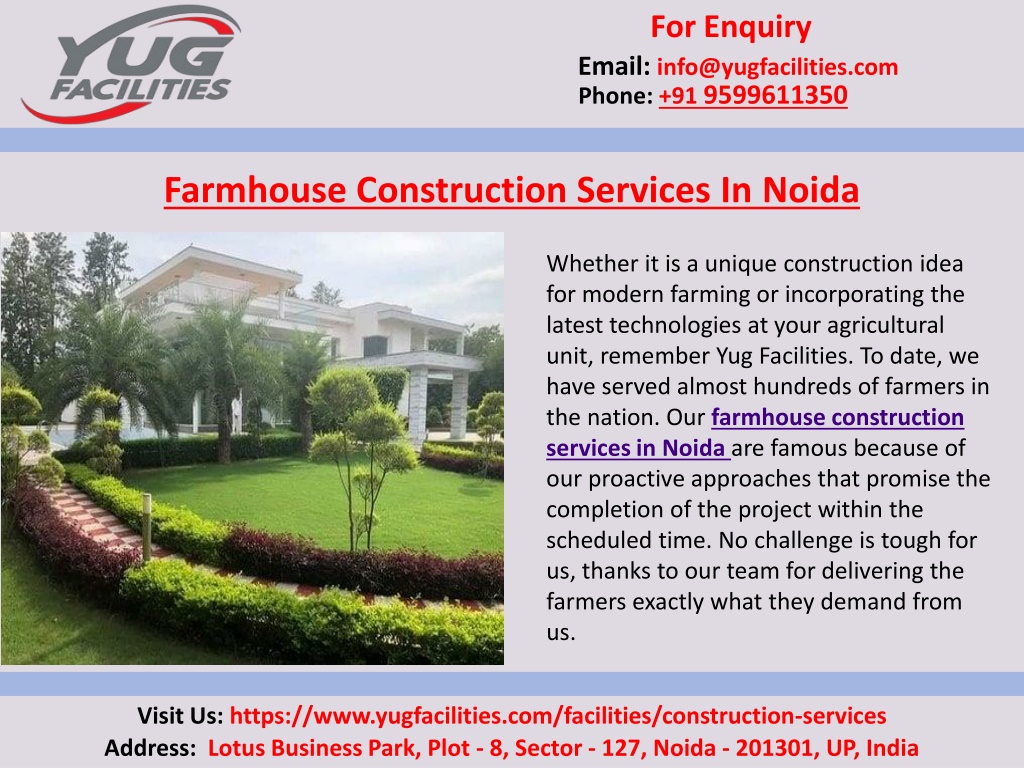 YUG FACILITIES

For Enquiry
Email: info@yugfacilities.com
Phone: +91 9599611350

Farmhouse Construction Services In Noida

Whether it is a unique construction idea for modern farming or incorporating the latest technologies at your agricultural unit, remember Yug Facilities. To date, we have served almost hundreds of farmers in the nation. Our farmhouse construction services in Noida are famous because of our proactive approaches that promise the completion of the project within the scheduled time. No challenge is tough for us, thanks to our team for delivering the farmers exactly what they demand from us.

Visit Us: https://www.yugfacilities.com/facilities/construction-services
Address: Lotus Business Park, Plot - 8, Sector - 127, Noida - 201301, UP, India